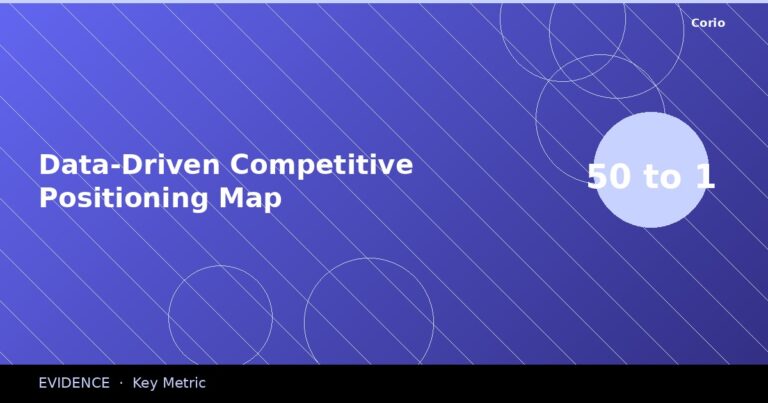 Corio

Data-Driven Competitive Positioning Map

50 to 1

EVIDENCE · Key Metric